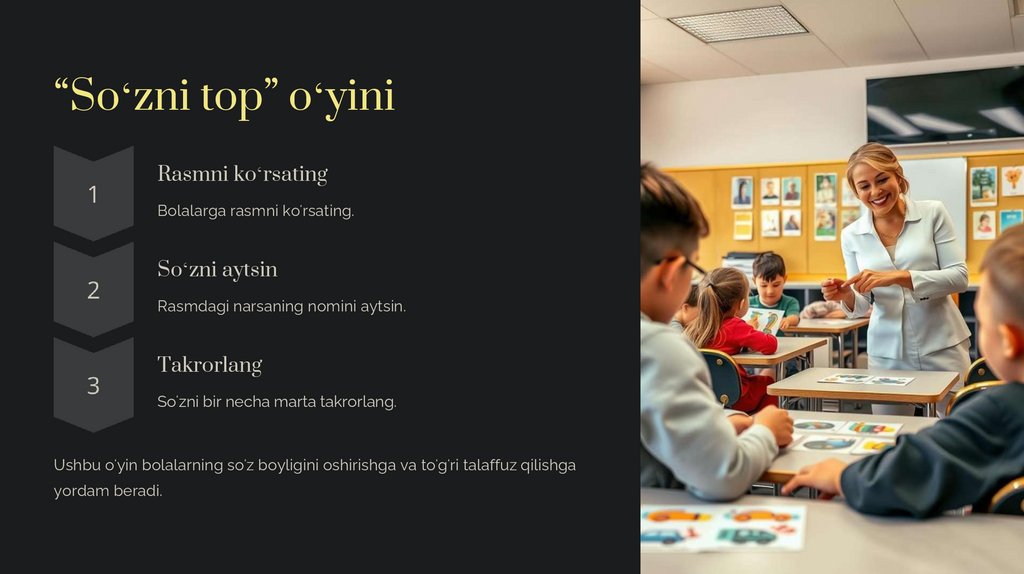 “So‘zni top” o‘yini

1

Rasmni ko‘rsating

Bolalarga rasmni ko'rsating.

2

So‘zni aytsin

Rasmdagi narsaning nomini aytsin.

3

Takrorlang

So'zni bir necha marta takrorlang.

Ushbu o'yin bolalarning so'z boyligini oshirishga va to'g'ri talaffuz qilishga yordam beradi.